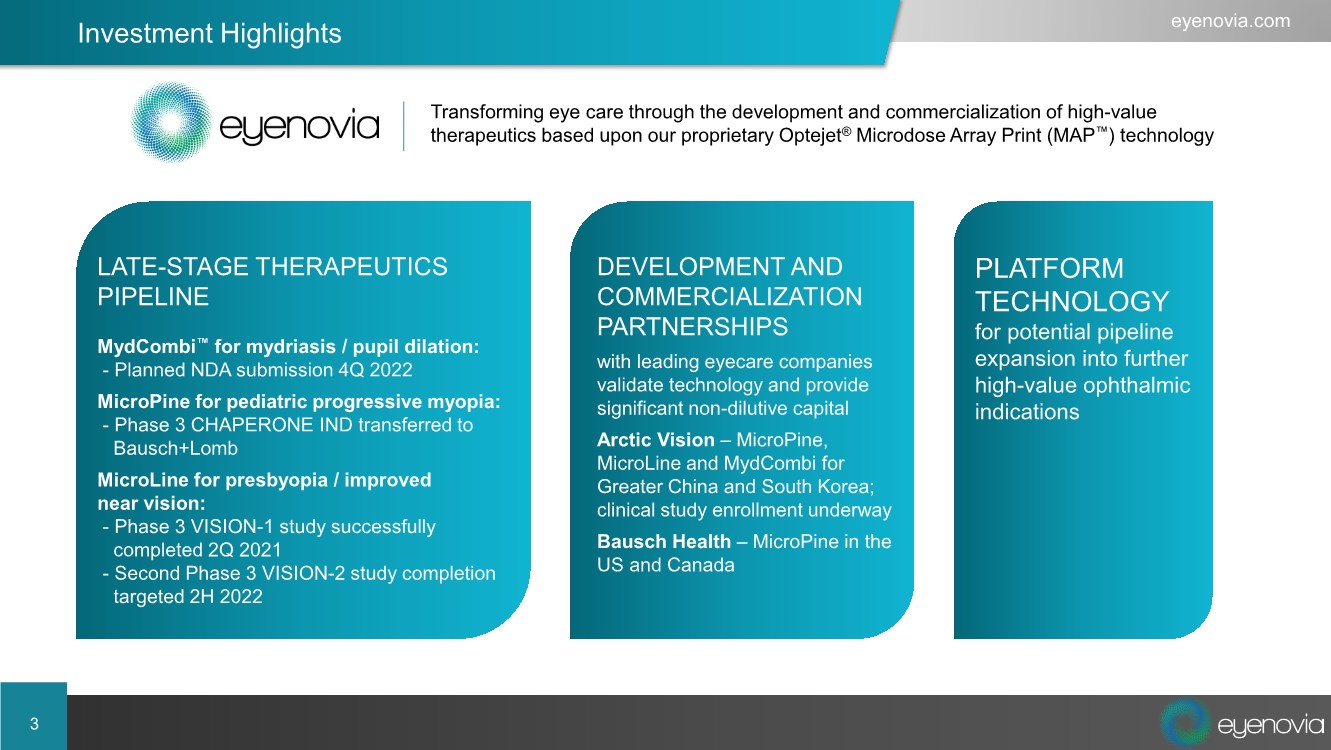 Investment Highlights

eyenovia.com

eyenovia

Transforming eye care through the development and commercialization of high-value therapeutics based upon our proprietary Optejet® Microdose Array Print (MAP™) technology

LATE-STAGE THERAPEUTICS PIPELINE

MydCombi™ for mydriasis / pupil dilation:
- Planned NDA submission 4Q 2022

MicroPine for pediatric progressive myopia:
- Phase 3 CHAPERONE IND transferred to Bausch+Lomb

MicroLine for presbyopia / improved near vision:
- Phase 3 VISION-1 study successfully completed 2Q 2021
- Second Phase 3 VISION-2 study completion targeted 2H 2022

DEVELOPMENT AND COMMERCIALIZATION PARTNERSHIPS

with leading eyecare companies validate technology and provide significant non-dilutive capital

Arctic Vision – MicroPine, MicroLine and MydCombi for Greater China and South Korea; clinical study enrollment underway

Bausch Health – MicroPine in the US and Canada

PLATFORM TECHNOLOGY
for potential pipeline expansion into further high-value ophthalmic indications

3

eyenovia